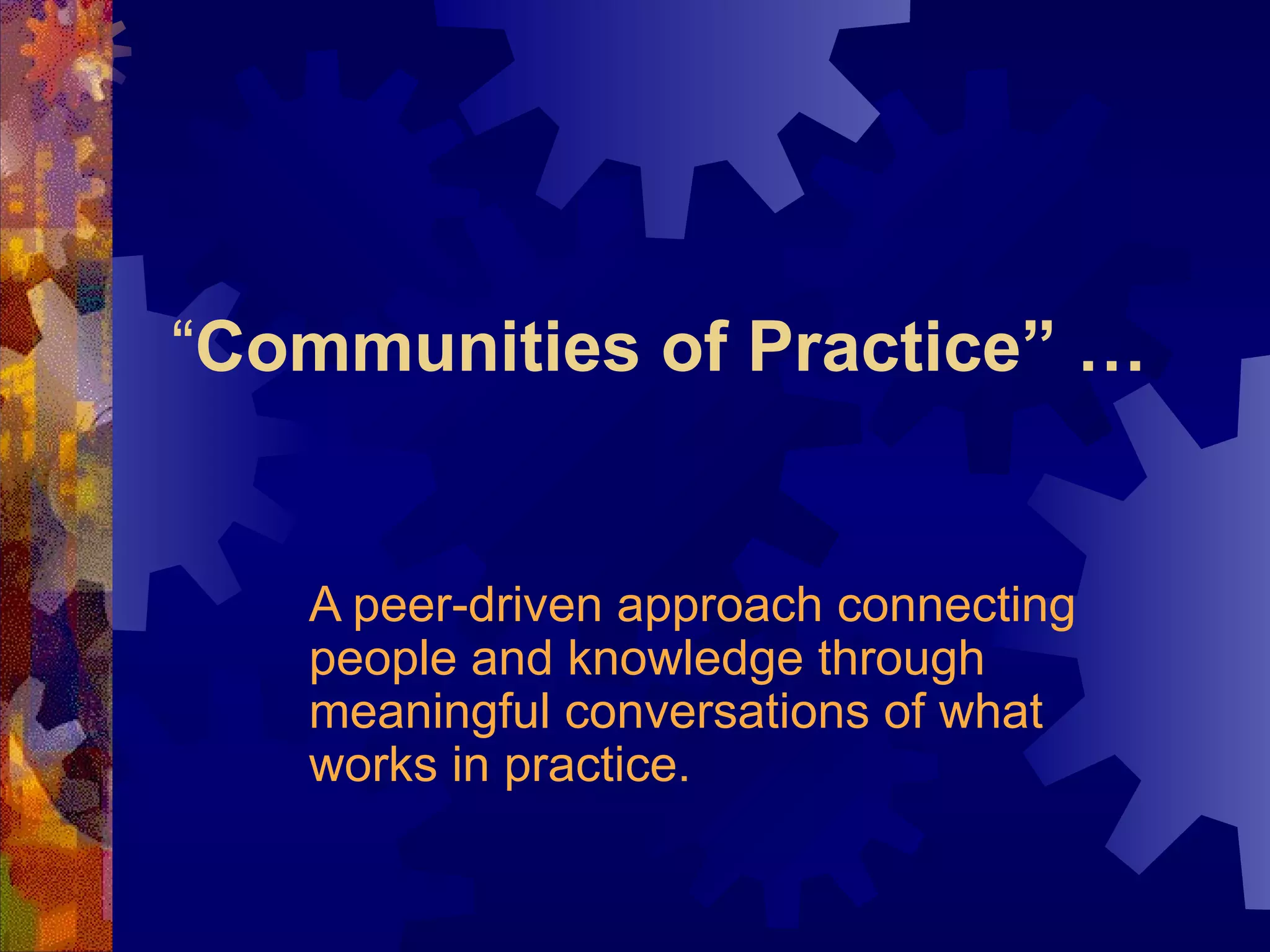 “Communities of Practice” …

A peer-driven approach connecting people and knowledge through meaningful conversations of what works in practice.